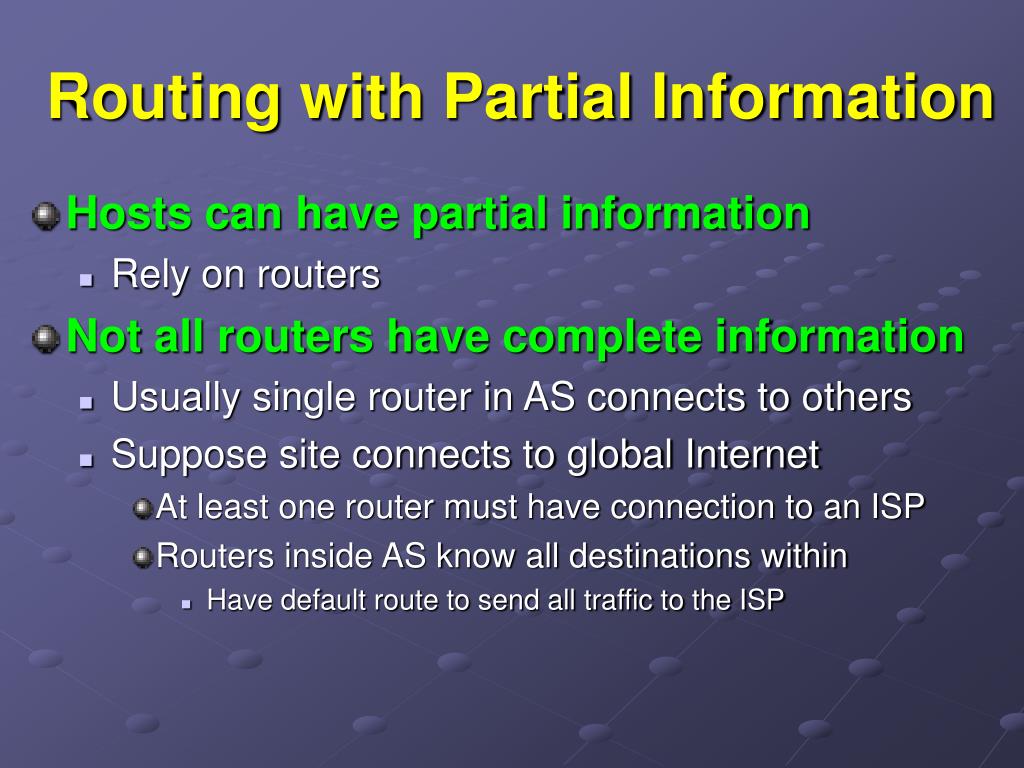 Routing with Partial Information

Hosts can have partial information

Rely on routers

Not all routers have complete information

Usually single router in AS connects to others

Suppose site connects to global Internet

At least one router must have connection to an ISP

Routers inside AS know all destinations within

Have default route to send all traffic to the ISP